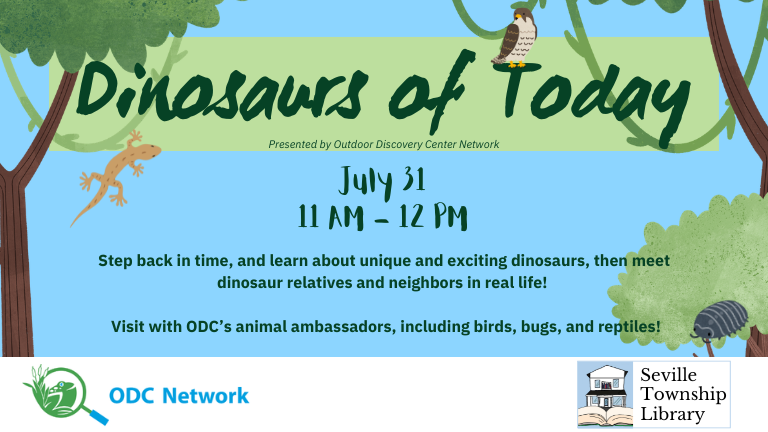 Dinosaurs of Today

Presented by Outdoor Discovery Center Network

July 31
11 AM - 12 PM

Step back in time, and learn about unique and exciting dinosaurs, then meet dinosaur relatives and neighbors in real life!

Visit with ODC's animal ambassadors, including birds, bugs, and reptiles!

ODC Network

Seville
Township
Library